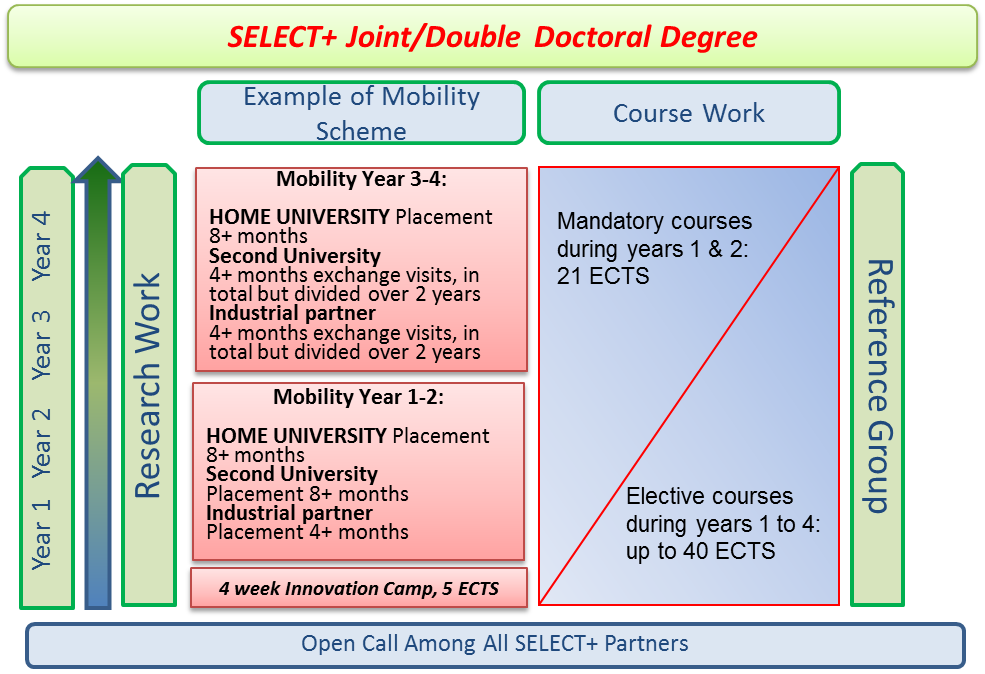 SELECT+ Joint/Double Doctoral Degree

Example of Mobility Scheme

Course Work

Year 1 Year 2 Year 3 Year 4

Research Work

Mobility Year 3-4:

HOME UNIVERSITY Placement 8+ months
Second University
4+ months exchange visits, in total but divided over 2 years
Industrial partner
4+ months exchange visits, in total but divided over 2 years

Mobility Year 1-2:

HOME UNIVERSITY Placement 8+ months
Second University
Placement 8+ months
Industrial partner
Placement 4+ months

4 week Innovation Camp, 5 ECTS

Mandatory courses during years 1 & 2: 21 ECTS

Elective courses during years 1 to 4: up to 40 ECTS

Reference Group

Open Call Among All SELECT+ Partners